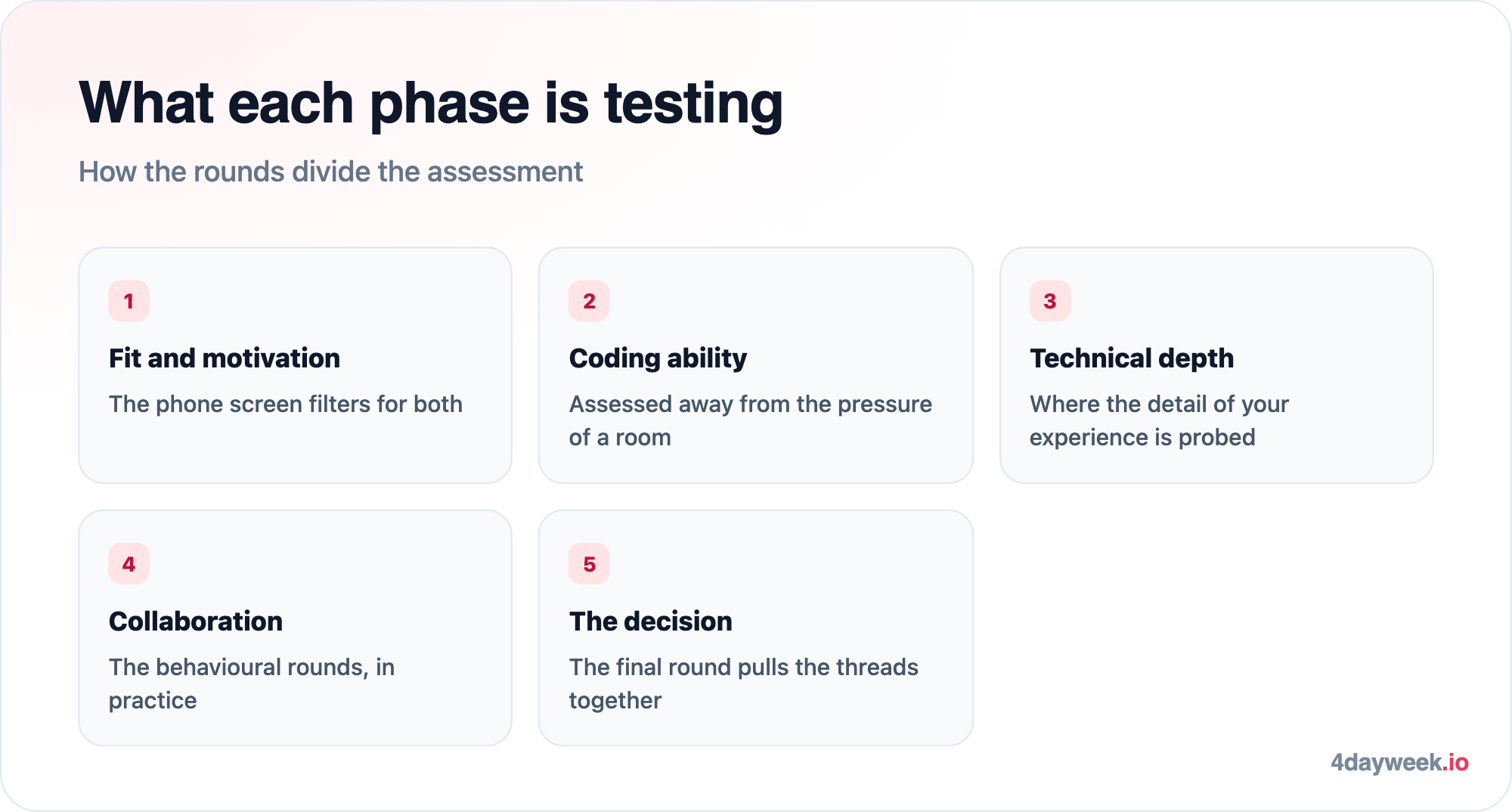 What each phase is testing

How the rounds divide the assessment

1

Fit and motivation

The phone screen filters for both

2

Coding ability

Assessed away from the pressure of a room

3

Technical depth

Where the detail of your experience is probed

4

Collaboration

The behavioural rounds, in practice

5

The decision

The final round pulls the threads together

4dayweek.io